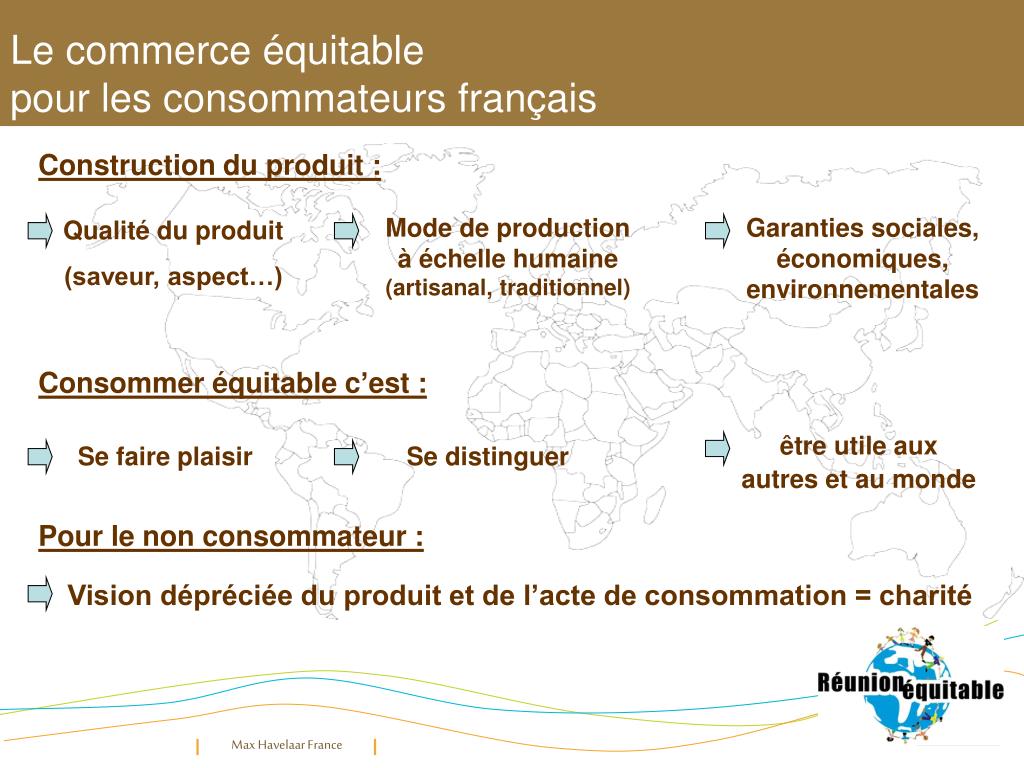 Le commerce équitable
pour les consommateurs français

Construction du produit :

Qualité du produit
(saveur, aspect…)

Mode de production
à échelle humaine
(artisanal, traditionnel)

Garanties sociales,
économiques,
environnementales

Consommer équitable c'est :

Se faire plaisir

Se distinguer

être utile aux
autres et au monde

Pour le non consommateur :

Vision dépréciée du produit et de l'acte de consommation = charité

Réunion équitable

Max Havelaar France